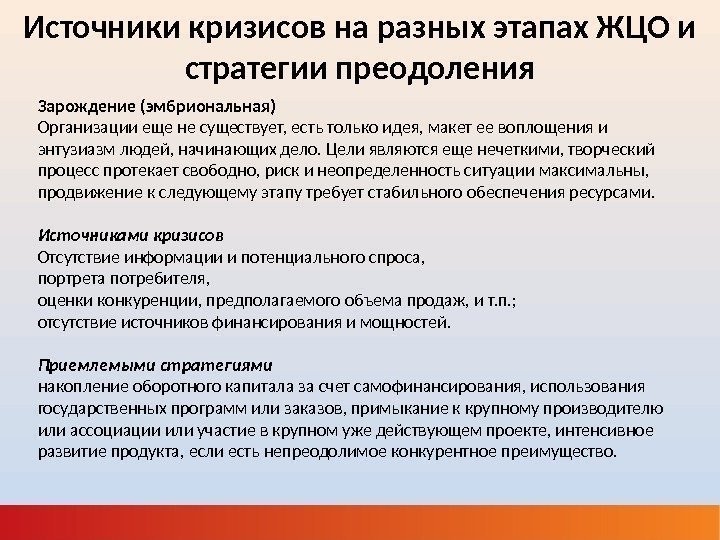 Источники кризисов на разных этапах ЖЦО и стратегии преодоления

Зарождение (эмбриональная)
Организации еще не существует, есть только идея, макет ее воплощения и энтузиазм людей, начинающих дело. Цели являются еще нечеткими, творческий процесс протекает свободно, риск и неопределенность ситуации максимальны, продвижение к следующему этапу требует стабильного обеспечения ресурсами.

Источниками кризисов
Отсутствие информации и потенциального спроса,
портрета потребителя,
оценки конкуренции, предполагаемого объема продаж, и т.п.;
отсутствие источников финансирования и мощностей.

Приемлемыми стратегиями
накопление оборотного капитала за счет самофинансирования, использования государственных программ или заказов, примыкание к крупному производителю или ассоциации или участие в крупном уже действующем проекте, интенсивное развитие продукта, если есть непреодолимое конкурентное преимущество.